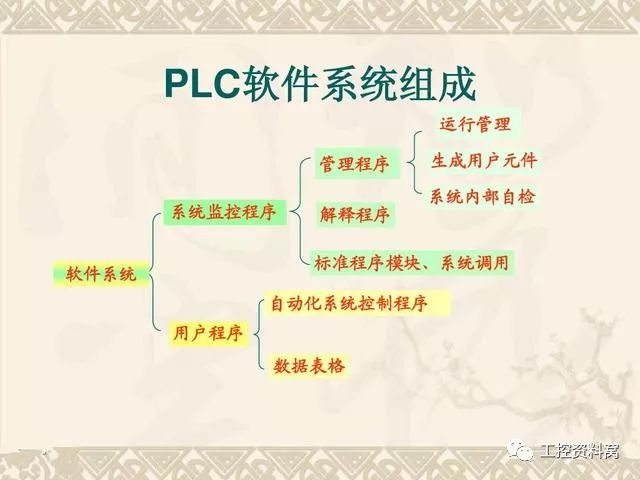 PLC软件系统组成

软件系统

系统监控程序

管理程序

运行管理

生成用户元件

系统内部自检

解释程序

标准程序模块、系统调用

用户程序

自动化系统控制程序

数据表格

工控资料窝